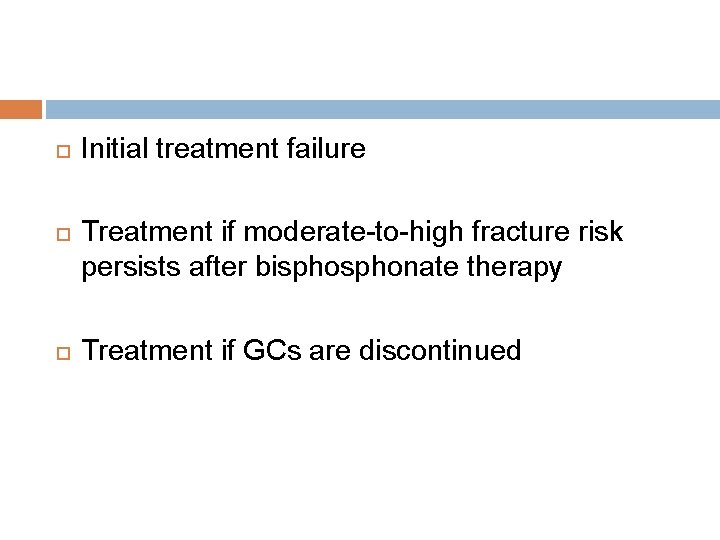 Initial treatment failure

Treatment if moderate-to-high fracture risk persists after bisphosphonate therapy

Treatment if GCs are discontinued